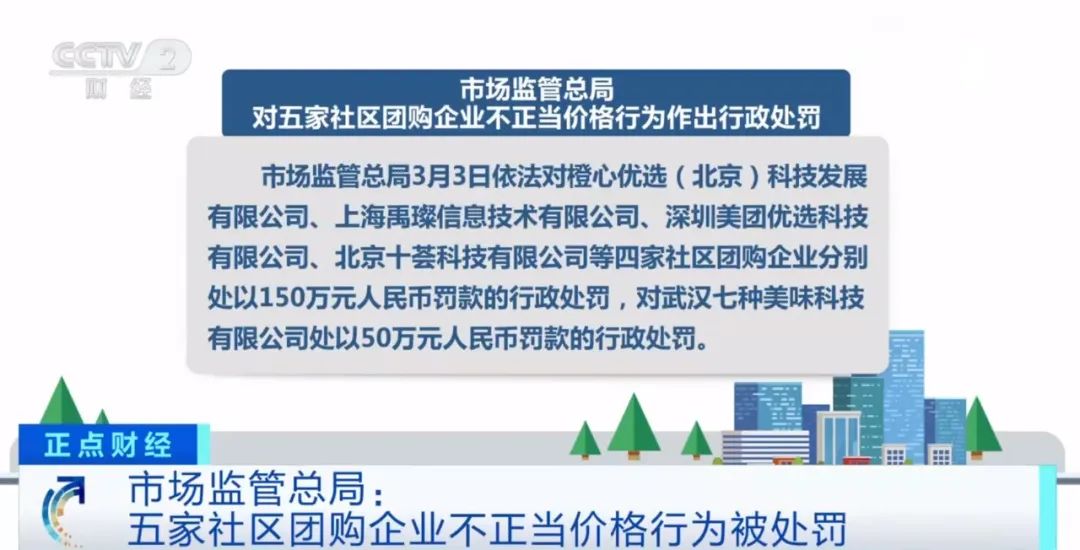 CCTV 2
财经

市场监管总局
对五家社区团购企业不正当价格行为作出行政处罚

市场监管总局3月3日依法对橙心优选（北京）科技发展有限公司、上海禹璨信息技术有限公司、深圳美团优选科技有限公司、北京十荟科技有限公司等四家社区团购企业分别处以150万元人民币罚款的行政处罚，对武汉七种美味科技有限公司处以50万元人民币罚款的行政处罚。

正点财经

市场监管总局：
五家社区团购企业不正当价格行为被处罚